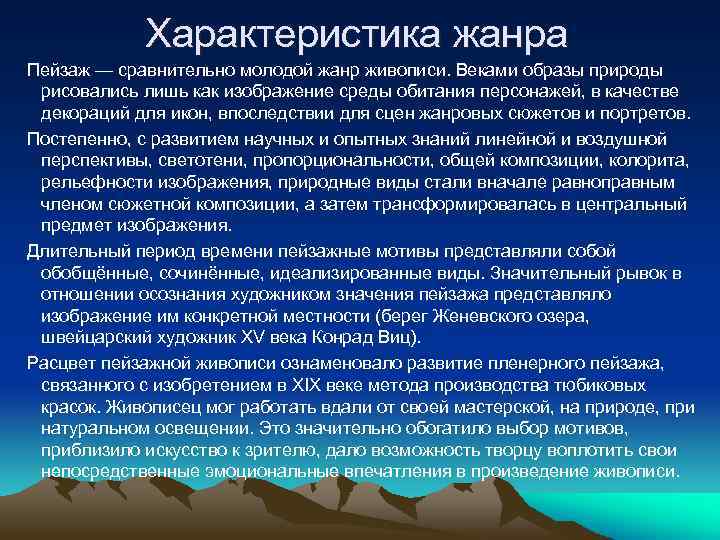 Характеристика жанра

Пейзаж — сравнительно молодой жанр живописи. Веками образы природы рисовались лишь как изображение среды обитания персонажей, в качестве декораций для икон, впоследствии для сцен жанровых сюжетов и портретов.

Постепенно, с развитием научных и опытных знаний линейной и воздушной перспективы, светотени, пропорциональности, общей композиции, колорита, рельефности изображения, природные виды стали вначале равноправным членом сюжетной композиции, а затем трансформировалась в центральный предмет изображения.

Длительный период времени пейзажные мотивы представляли собой обобщённые, сочинённые, идеализированные виды. Значительный рывок в отношении осознания художником значения пейзажа представляло изображение им конкретной местности (берег Женевского озера, швейцарский художник XV века Конрад Виц).

Расцвет пейзажной живописи ознаменовало развитие пленерного пейзажа, связанного с изобретением в XIX веке метода производства тюбиковых красок. Живописец мог работать вдали от своей мастерской, на природе, при натуральном освещении. Это значительно обогатило выбор мотивов, приблизило искусство к зрителю, дало возможность творцу воплотить свои непосредственные эмоциональные впечатления в произведение живописи.